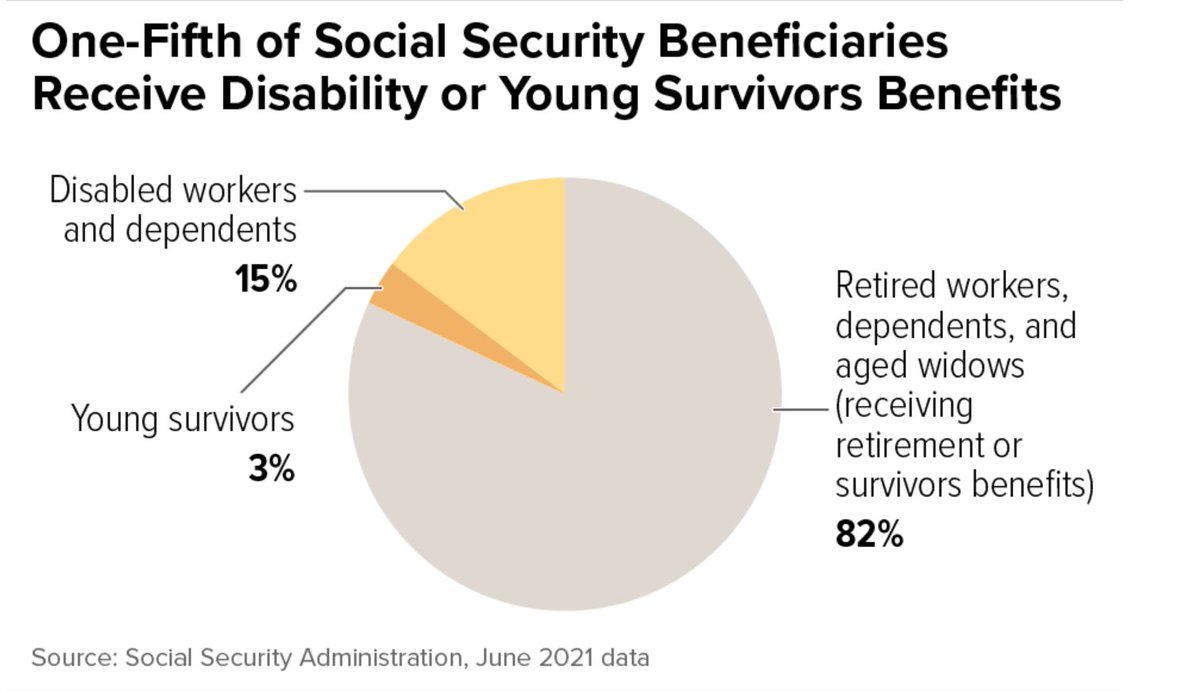 One-Fifth of Social Security Beneficiaries Receive Disability or Young Survivors Benefits

Disabled workers and dependents
15%

Young survivors
3%

Retired workers, dependents, and aged widows (receiving retirement or survivors benefits)
82%

Source: Social Security Administration, June 2021 data